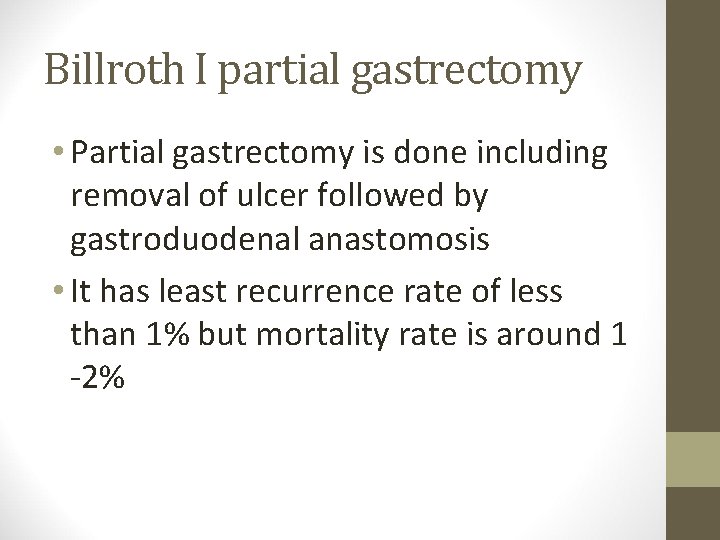 Billroth I partial gastrectomy

• Partial gastrectomy is done including removal of ulcer followed by gastroduodenal anastomosis

• It has least recurrence rate of less than 1% but mortality rate is around 1 -2%